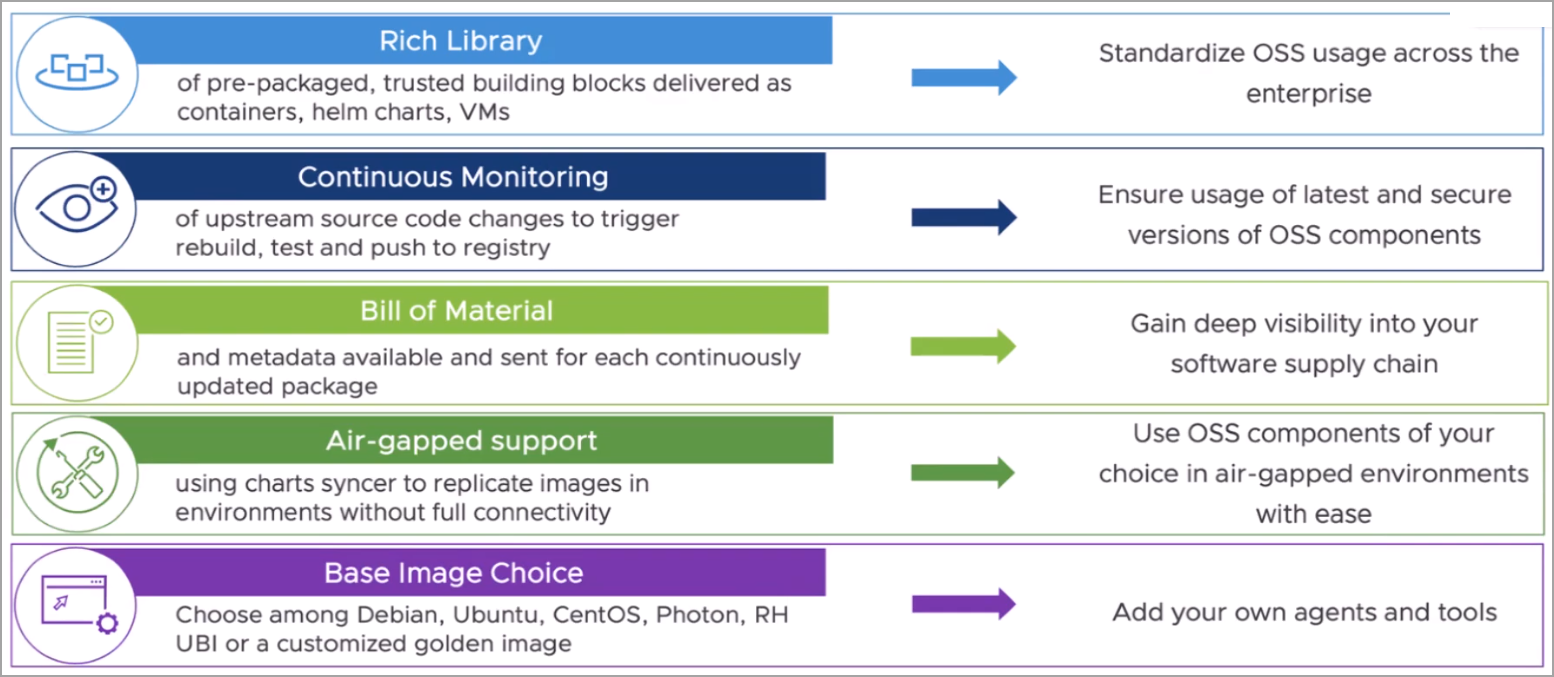 Rich Library
of pre-packaged, trusted building blocks delivered as containers, helm charts, VMs

Standardize OSS usage across the enterprise

Continuous Monitoring
of upstream source code changes to trigger rebuild, test and push to registry

Ensure usage of latest and secure versions of OSS components

Bill of Material
and metadata available and sent for each continuously updated package

Gain deep visibility into your software supply chain

Air-gapped support
using charts syncer to replicate images in environments without full connectivity

Use OSS components of your choice in air-gapped environments with ease

Base Image Choice
Choose among Debian, Ubuntu, CentOS, Photon, RH UBI or a customized golden image

Add your own agents and tools